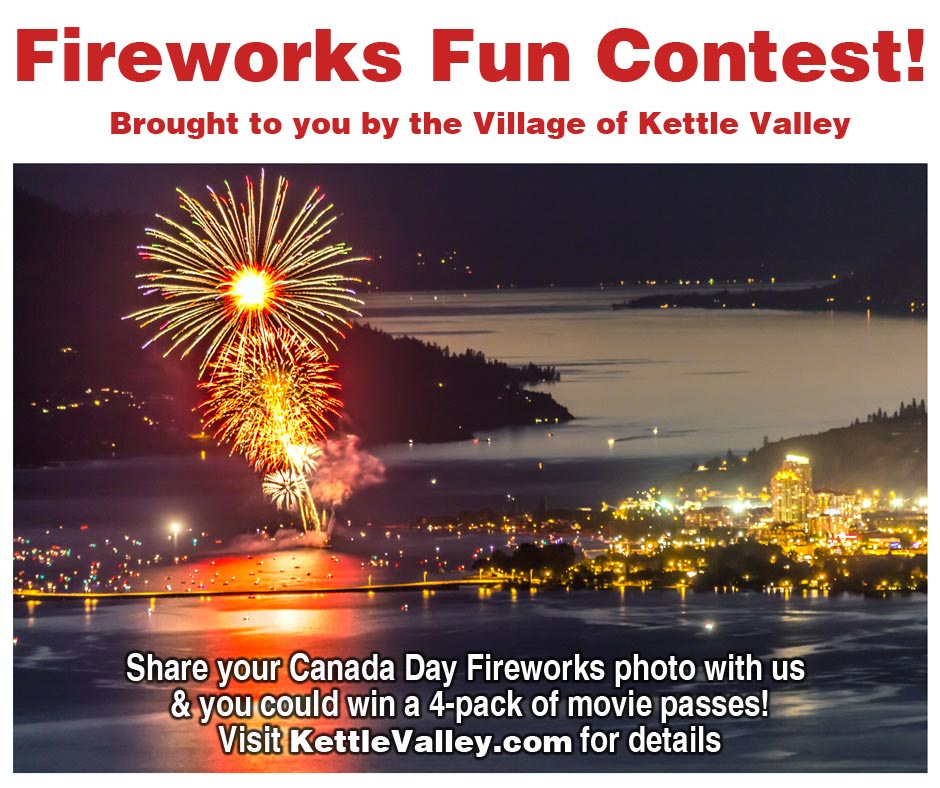 Fireworks Fun Contest!

Brought to you by the Village of Kettle Valley

Share your Canada Day Fireworks photo with us & you could win a 4-pack of movie passes! Visit KettleValley.com for details